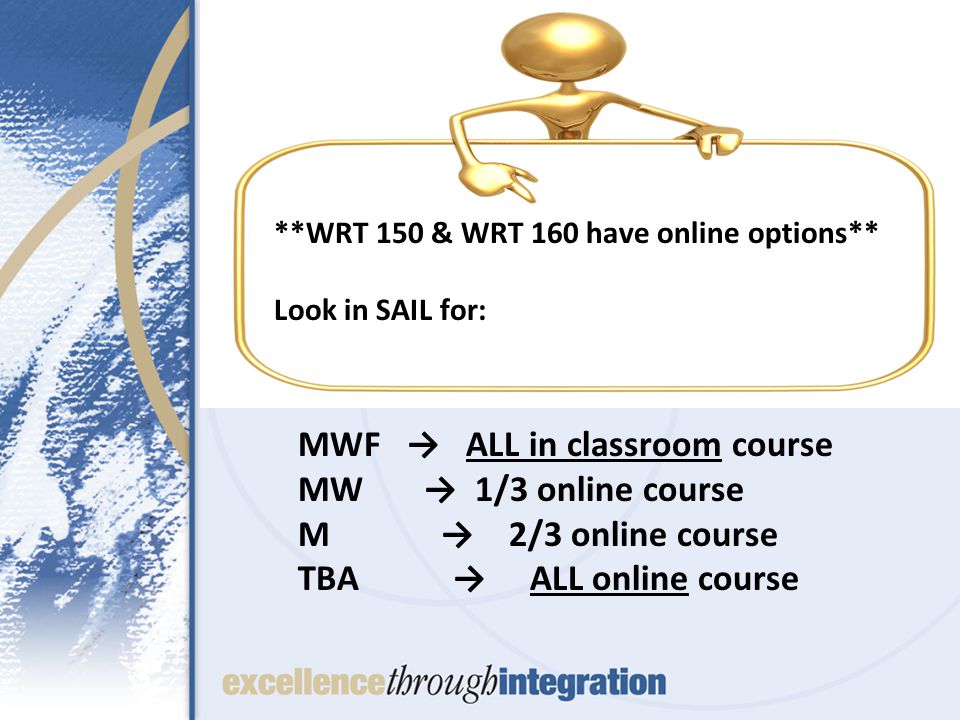 **WRT 150 & WRT 160 have online options**

Look in SAIL for:

MWF → ALL in classroom course
MW → 1/3 online course
M → 2/3 online course
TBA → ALL online course

excellencethroughintegration